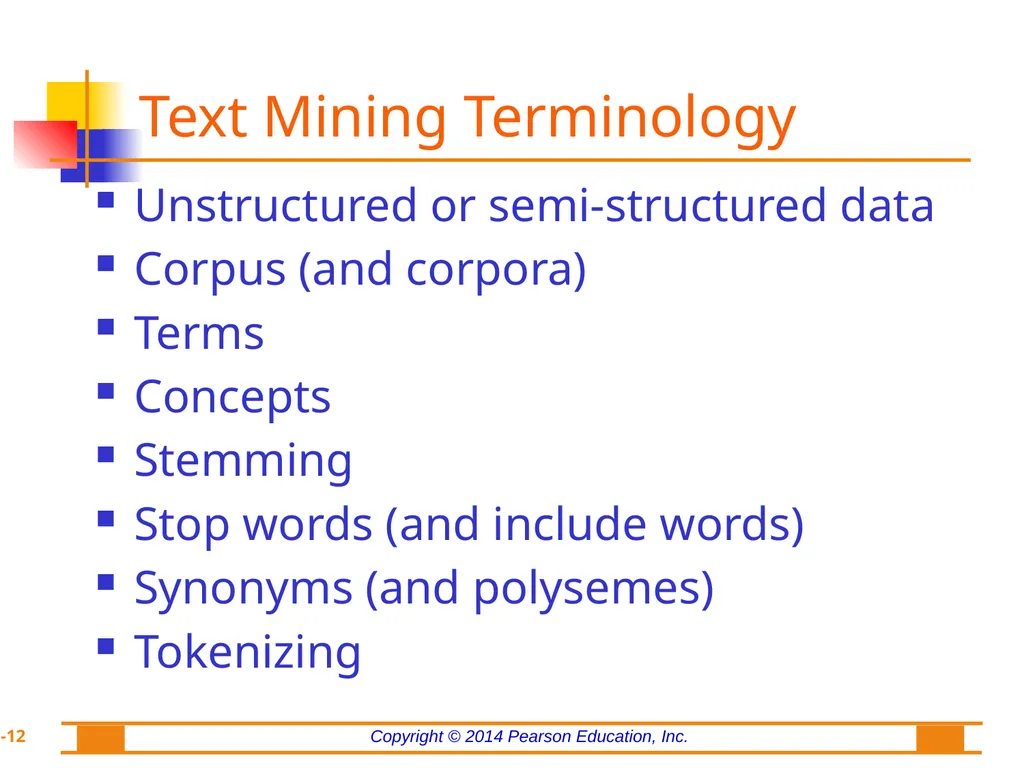 Text Mining Terminology

- Unstructured or semi-structured data
- Corpus (and corpora)
- Terms
- Concepts
- Stemming
- Stop words (and include words)
- Synonyms (and polysemes)
- Tokenizing

-12

Copyright © 2014 Pearson Education, Inc.